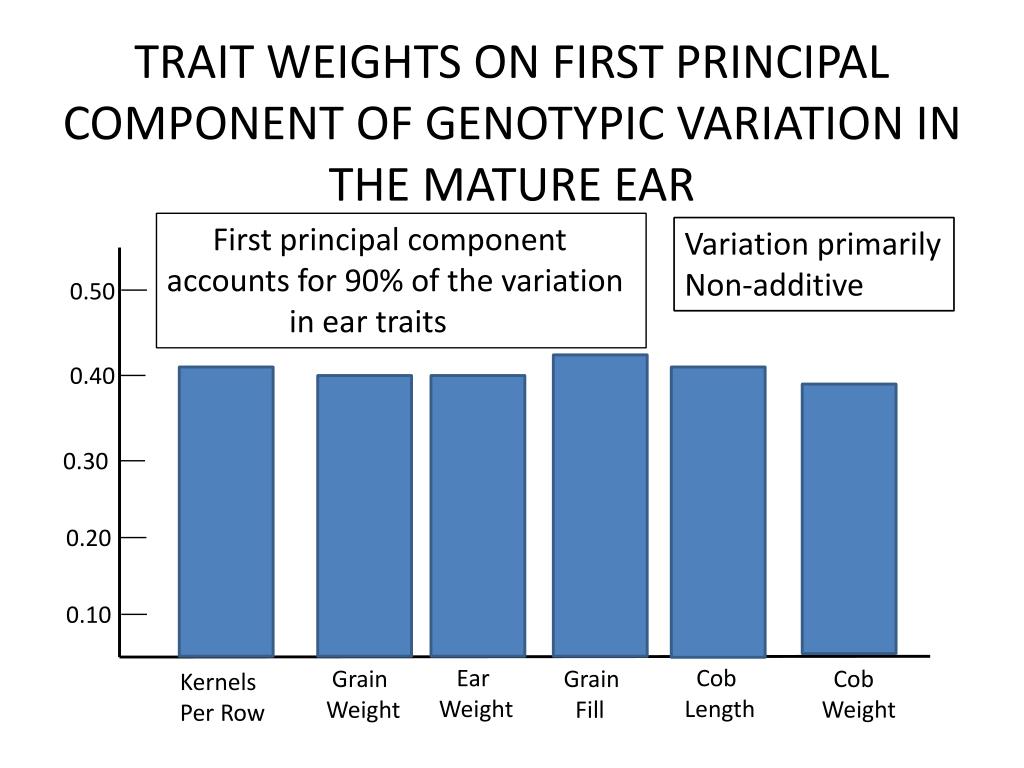 TRAIT WEIGHTS ON FIRST PRINCIPAL COMPONENT OF GENOTYPIC VARIATION IN THE MATURE EAR

First principal component accounts for 90% of the variation in ear traits

Variation primarily Non-additive

0.50
0.40
0.30
0.20
0.10

Kernels Per Row
Grain Weight
Ear Weight
Grain Fill
Cob Length
Cob Weight